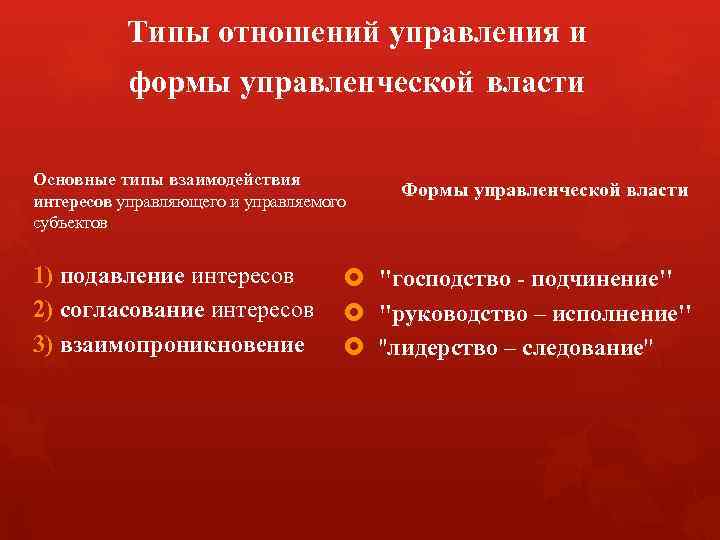 Типы отношений управления и формы управленческой власти

Основные типы взаимодействия интересов управляющего и управляемого субъектов

1) подавление интересов
2) согласование интересов
3) взаимопроникновение

Формы управленческой власти

"господство - подчинение"
"руководство – исполнение"
"лидерство – следование"